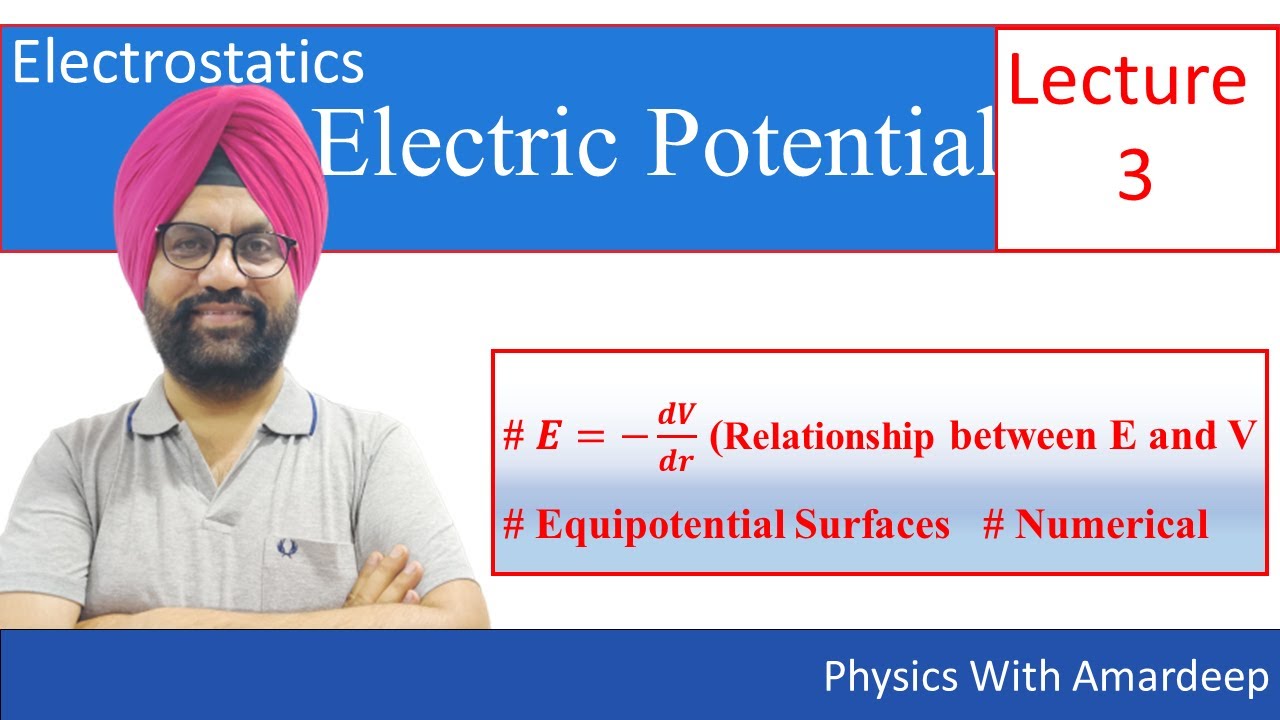 Electrostatics
Electric Potential

Lecture
3

# $E = -\frac{dV}{dr}$ (Relationship between E and V

# Equipotential Surfaces # Numerical

Physics With Amardeep